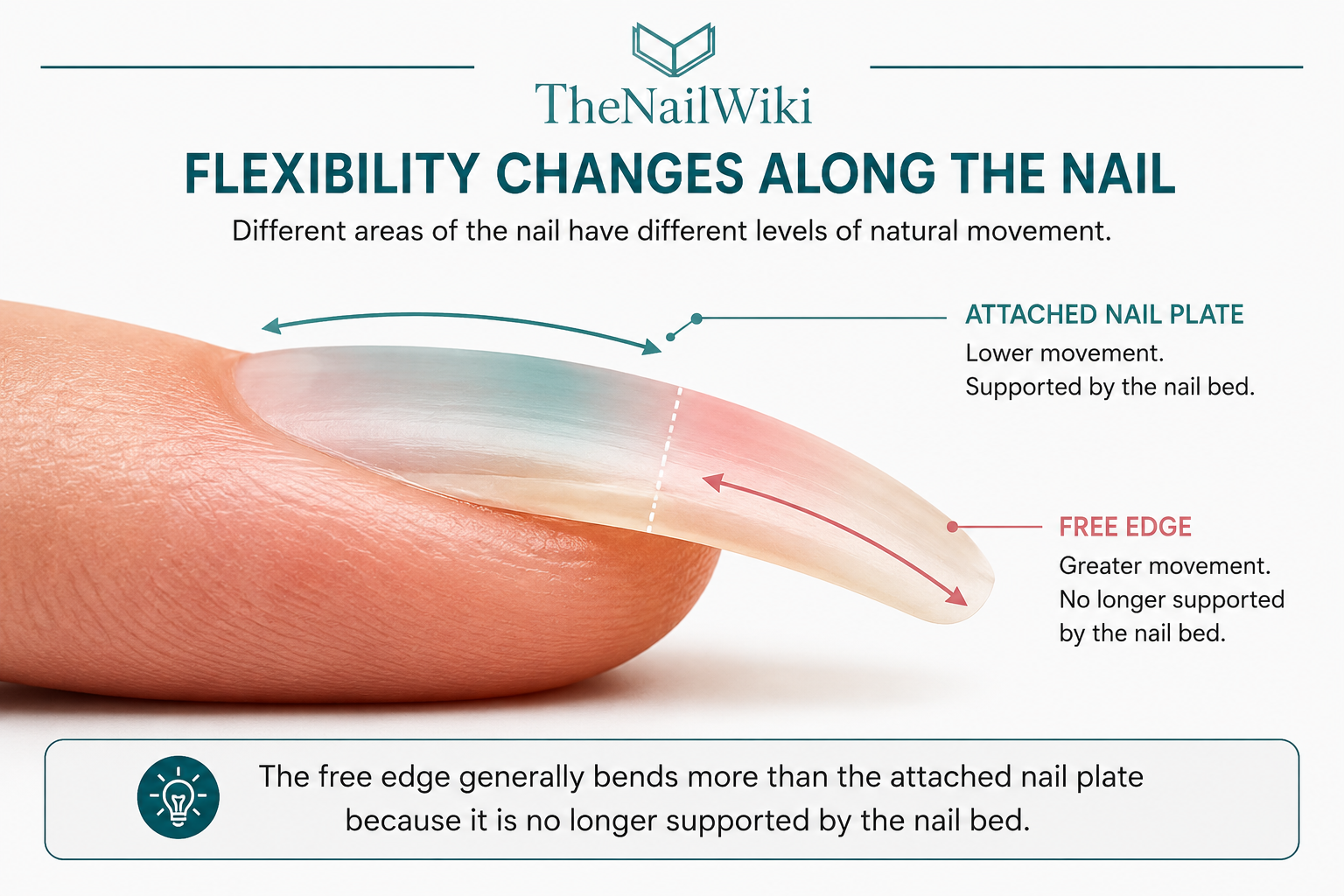 TheNailWiki

FLEXIBILITY CHANGES ALONG THE NAIL

Different areas of the nail have different levels of natural movement.

ATTACHED NAIL PLATE
Lower movement.
Supported by the nail bed.

FREE EDGE
Greater movement.
No longer supported by the nail bed.

The free edge generally bends more than the attached nail plate because it is no longer supported by the nail bed.